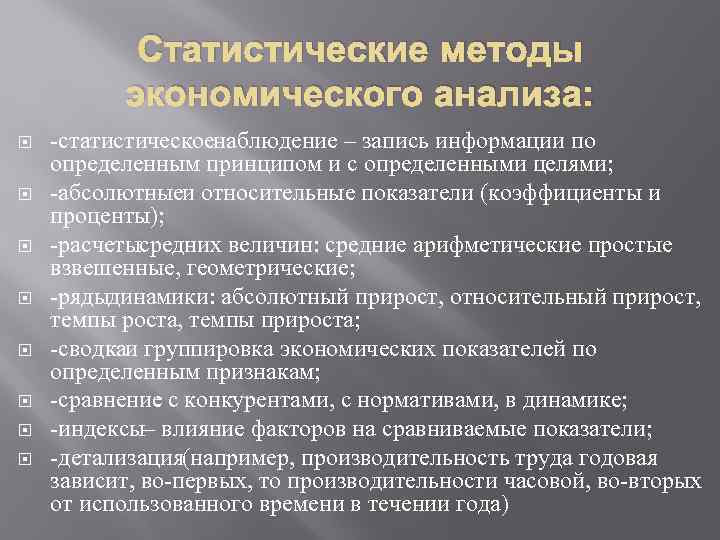 Статистические методы экономического анализа:

-статистическоенаблюдение – запись информации по определенным принципом и с определенными целями;

-абсолютныеи относительные показатели (коэффициенты и проценты);

-расчетысредних величин: средние арифметические простые взвешенные, геометрические;

-рядыдинамики: абсолютный прирост, относительный прирост, темпы роста, темпы прироста;

-сводкаи группировка экономических показателей по определенным признакам;

-сравнение с конкурентами, с нормативами, в динамике;

-индексы– влияние факторов на сравниваемые показатели;

-детализация(например, производительность труда годовая зависит, во-первых, то производительности часовой, во-вторых от использованного времени в течении года)